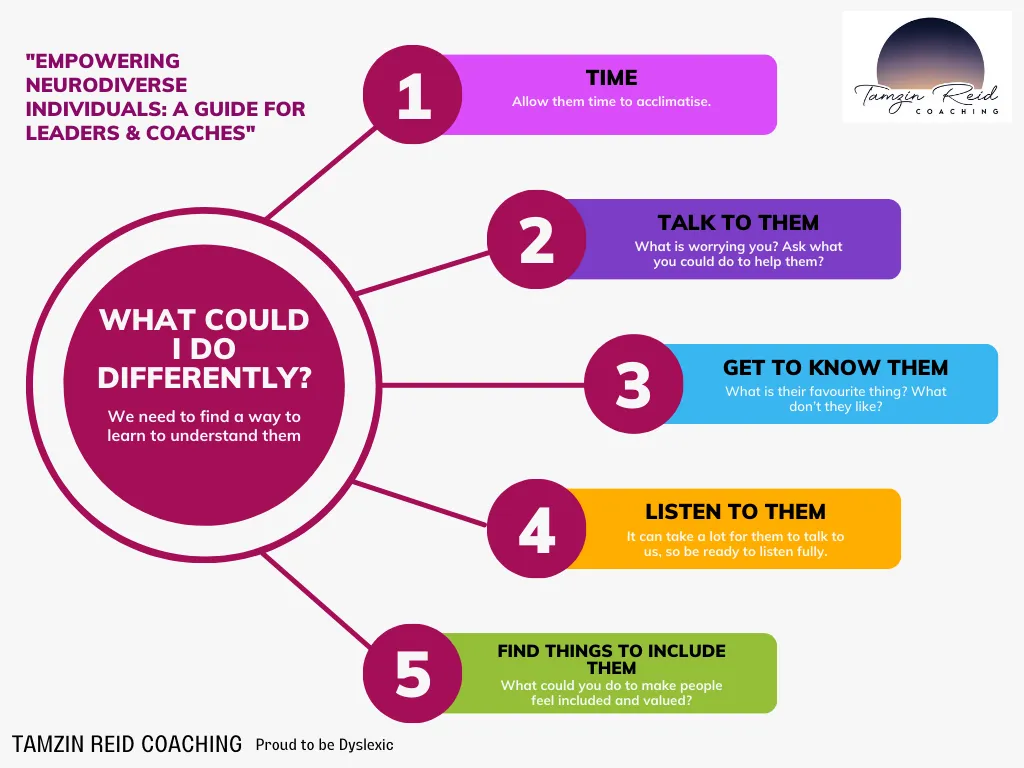 "EMPOWERING NEURODIVERSE INDIVIDUALS: A GUIDE FOR LEADERS & COACHES"

Tamzin Reid
COACHING

WHAT COULD I DO DIFFERENTLY?

We need to find a way to learn to understand them

1

TIME

Allow them time to acclimatise.

2

TALK TO THEM

What is worrying you? Ask what you could do to help them?

3

GET TO KNOW THEM

What is their favourite thing? What don't they like?

4

LISTEN TO THEM

It can take a lot for them to talk to us, so be ready to listen fully.

5

FIND THINGS TO INCLUDE THEM

What could you do to make people feel included and valued?

TAMZIN REID COACHING Proud to be Dyslexic